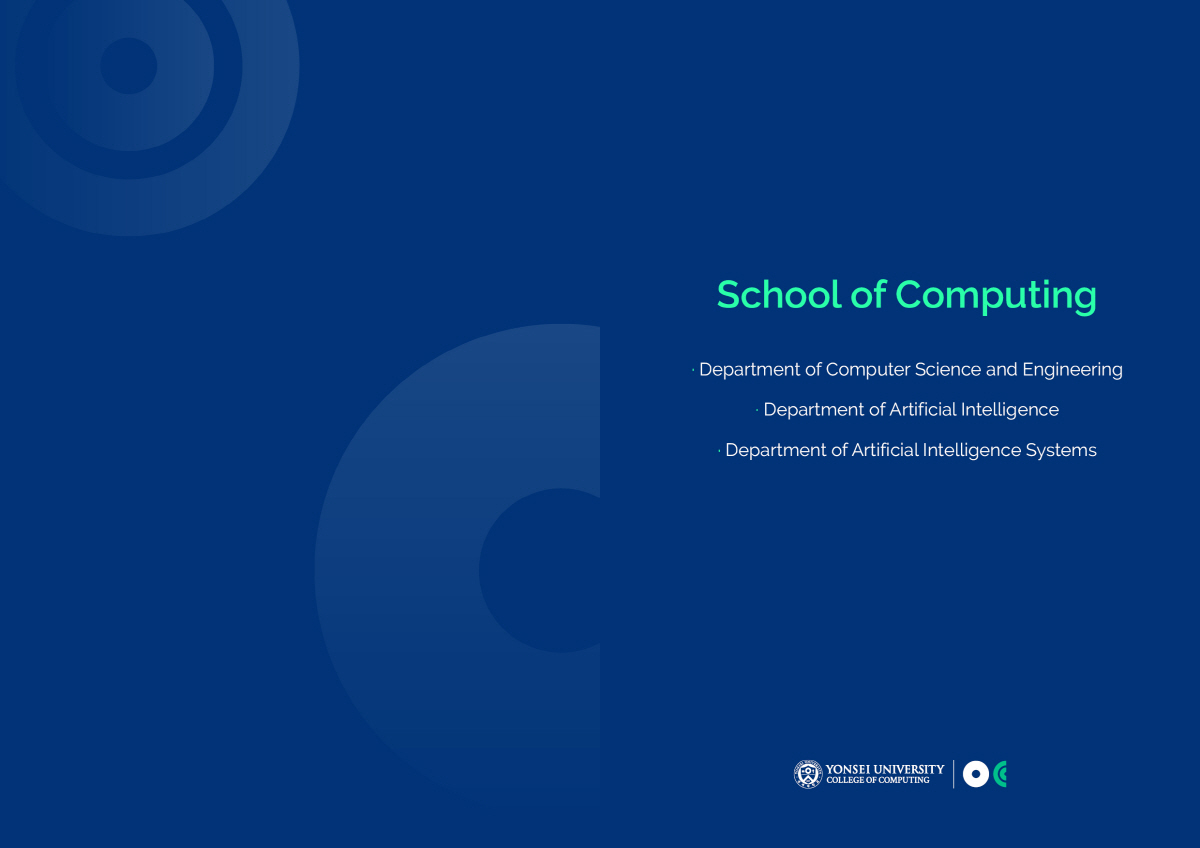 School of Computing

· Department of Computer Science and Engineering

· Department of Artificial Intelligence

· Department of Artificial Intelligence Systems

YONSEI UNIVERSITY
COLLEGE OF COMPUTING